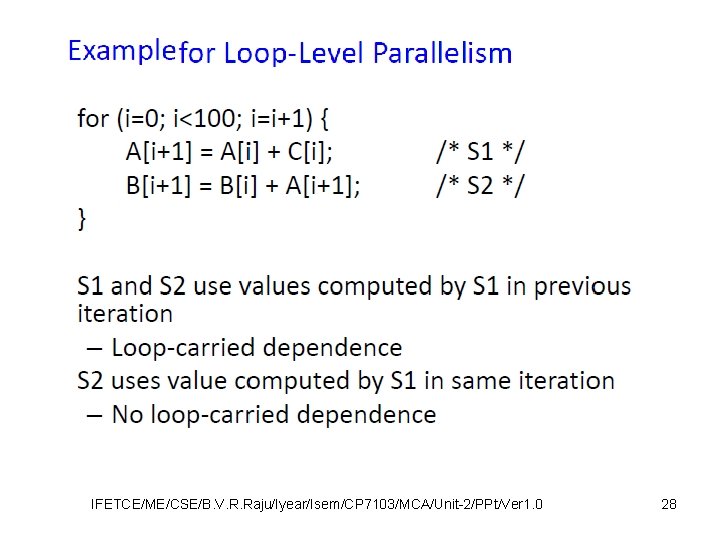 Examplefor Loop-Level Parallelism

for (i=0; i<100; i=i+1) {
A[i+1] = A[i] + C[i]; /* S1 */
B[i+1] = B[i] + A[i+1]; /* S2 */
}

S1 and S2 use values computed by S1 in previous iteration
– Loop-carried dependence
S2 uses value computed by S1 in same iteration
– No loop-carried dependence

IFETCE/ME/CSE/B.V.R.Raju/Iyear/Isem/CP7103/MCA/Unit-2/PPt/Ver1.0 28